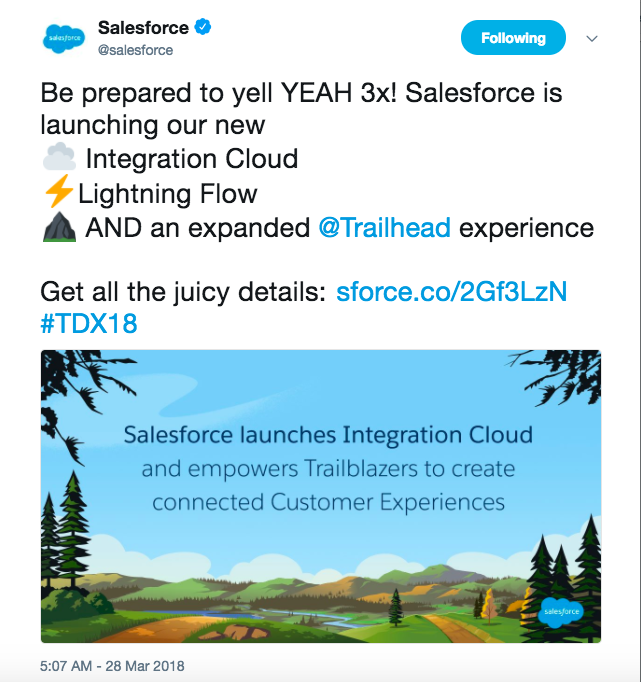 salesforce

Salesforce
@salesforce

Following

Be prepared to yell YEAH 3x! Salesforce is launching our new
☁️ Integration Cloud
⚡Lightning Flow
⛰️ AND an expanded @Trailhead experience

Get all the juicy details: sforce.co/2Gf3LzN #TDX18

Salesforce launches Integration Cloud and empowers Trailblazers to create connected Customer Experiences

salesforce

5:07 AM - 28 Mar 2018